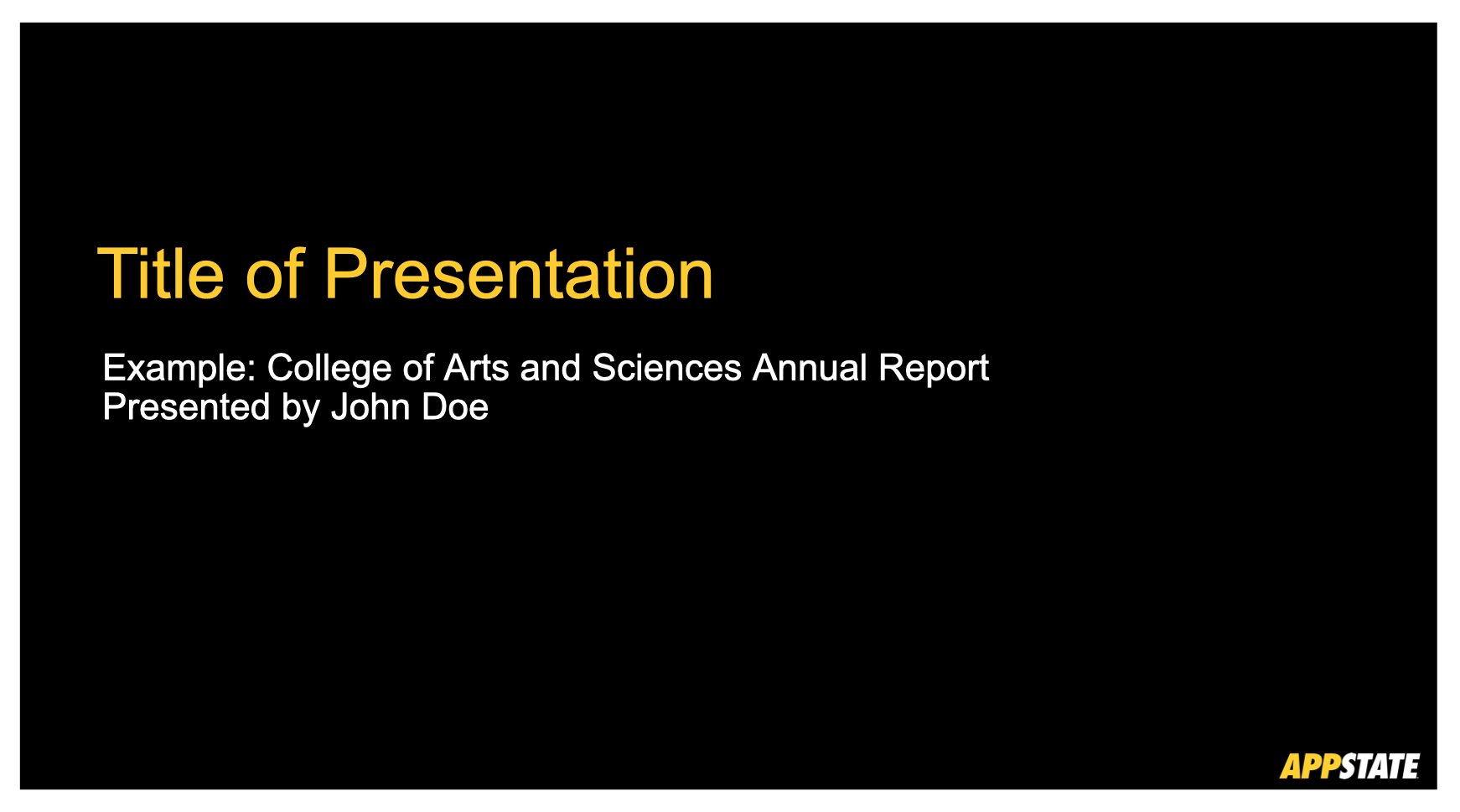 Title of Presentation

Example: College of Arts and Sciences Annual Report
Presented by John Doe

APPSTATE